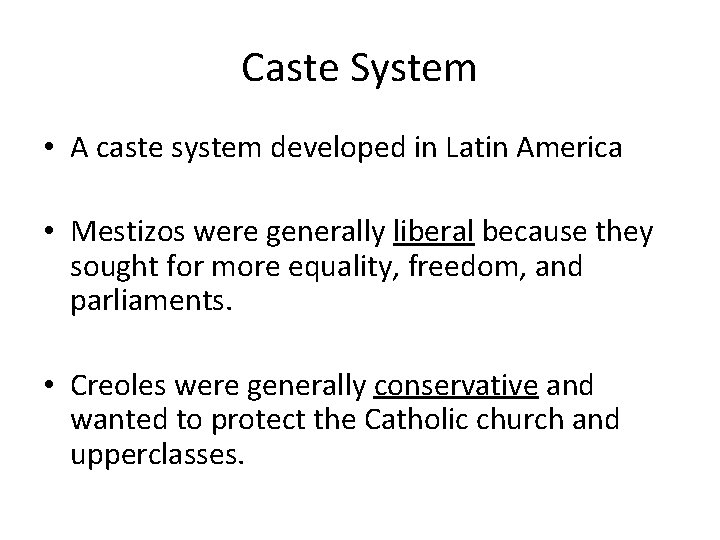 Caste System

• A caste system developed in Latin America

• Mestizos were generally liberal because they sought for more equality, freedom, and parliaments.

• Creoles were generally conservative and wanted to protect the Catholic church and upperclasses.